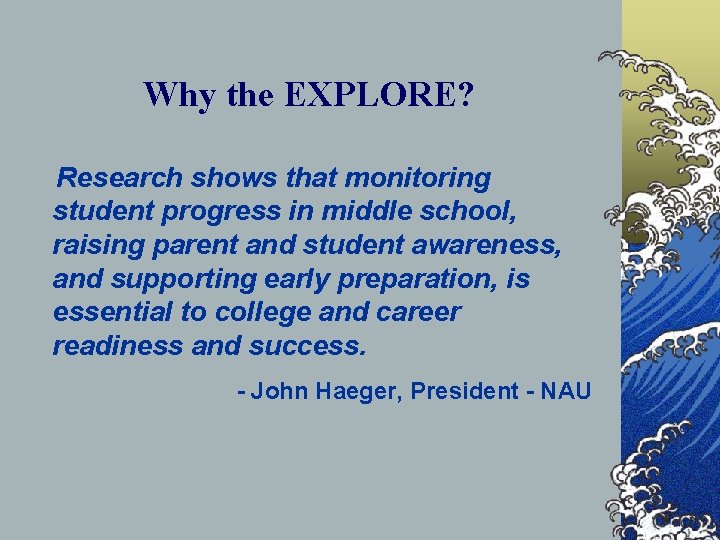 Why the EXPLORE?

Research shows that monitoring student progress in middle school, raising parent and student awareness, and supporting early preparation, is essential to college and career readiness and success.

- John Haeger, President - NAU